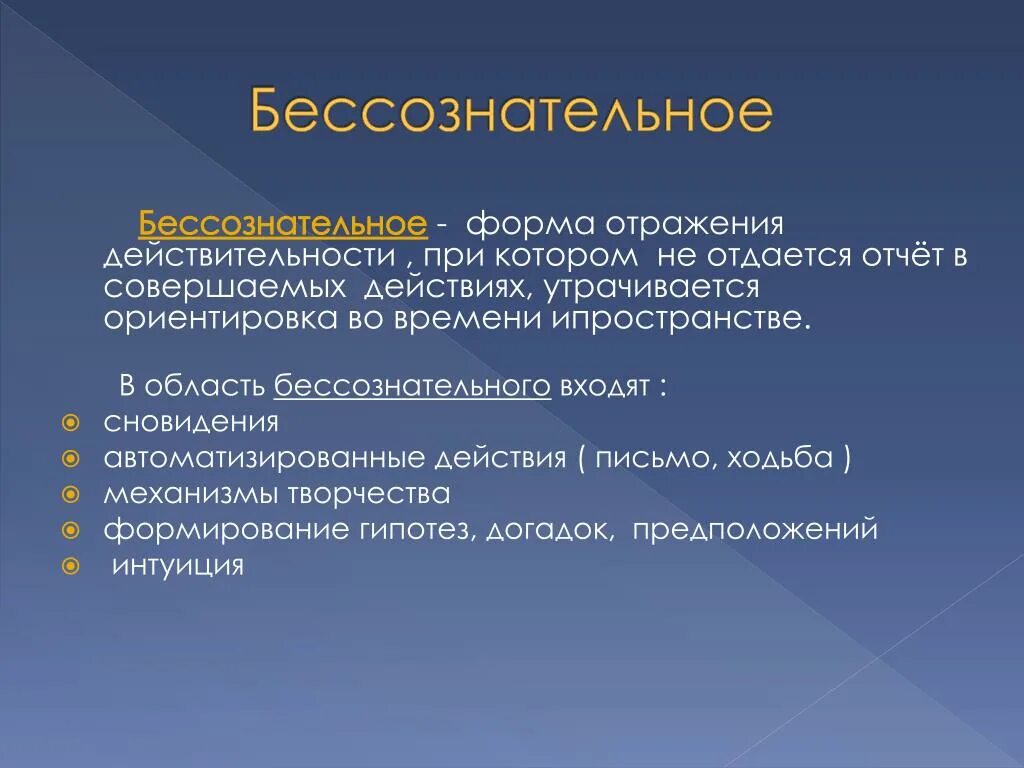 Бессознательное

Бессознательное - форма отражения действительности , при котором не отдается отчёт в совершаемых действиях, утрачивается ориентировка во времени ипространстве.

В область бессознательного входят :

сновидения
автоматизированные действия ( письмо, ходьба )
механизмы творчества
формирование гипотез, догадок, предположений
интуиция